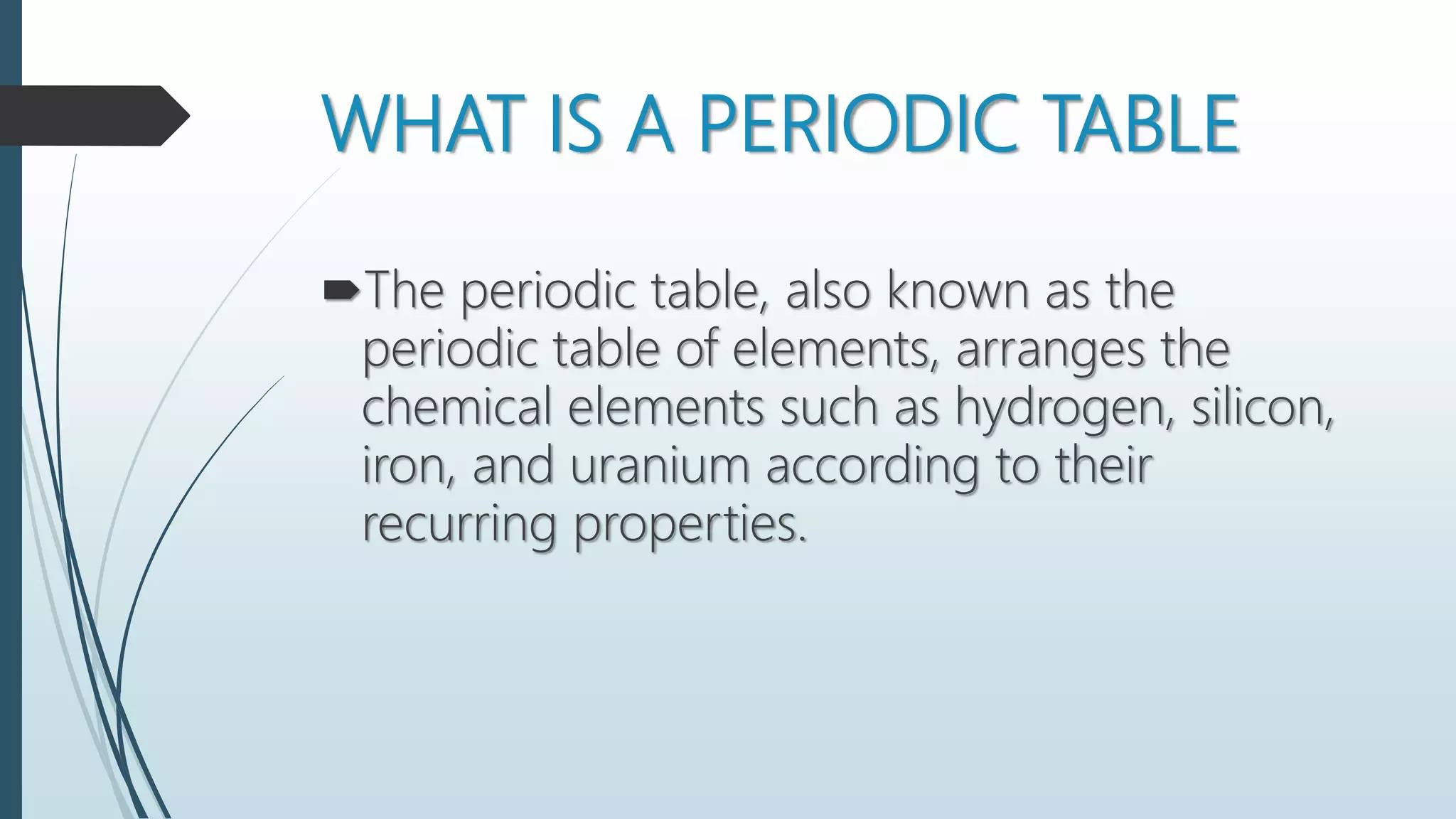 WHAT IS A PERIODIC TABLE

The periodic table, also known as the periodic table of elements, arranges the chemical elements such as hydrogen, silicon, iron, and uranium according to their recurring properties.